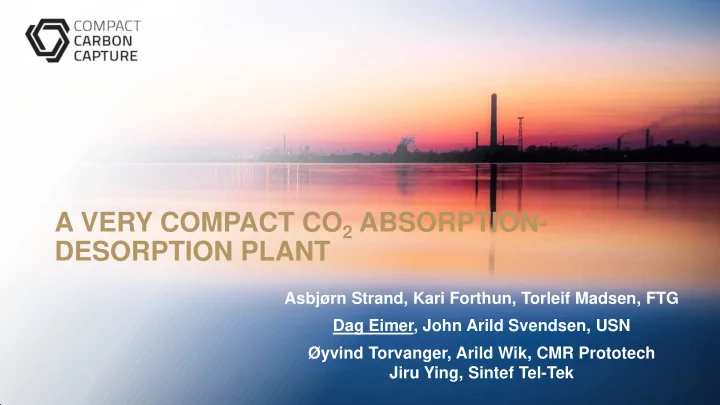 COMPACT
CARBON
CAPTURE

A VERY COMPACT $CO_2$ ABSORPTION-DESORPTION PLANT

Asbjørn Strand, Kari Forthun, Torleif Madsen, FTG

Dag Eimer, John Arild Svendsen, USN

Øyvind Torvanger, Arild Wik, CMR Prototech
Jiru Ying, Sintef Tel-Tek